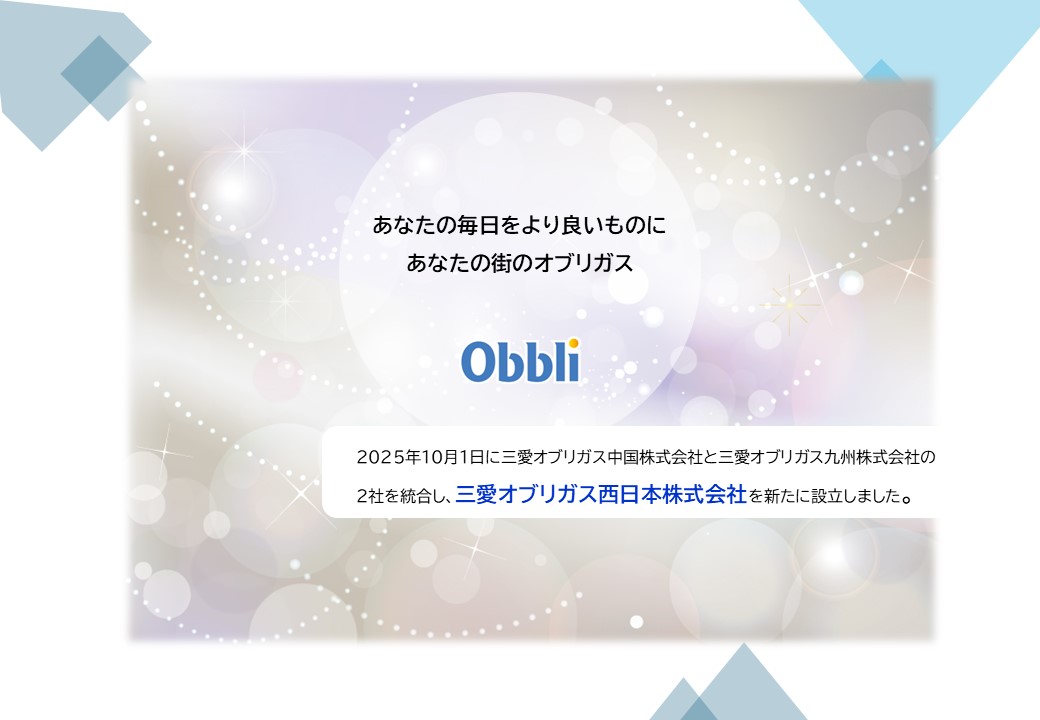 あなたの毎日をより良いものに
あなたの街のオブリガス

Obbli

2025年10月1日に三愛オブリガス中国株式会社と三愛オブリガス九州株式会社の2社を統合し、三愛オブリガス西日本株式会社を新たに設立しました。